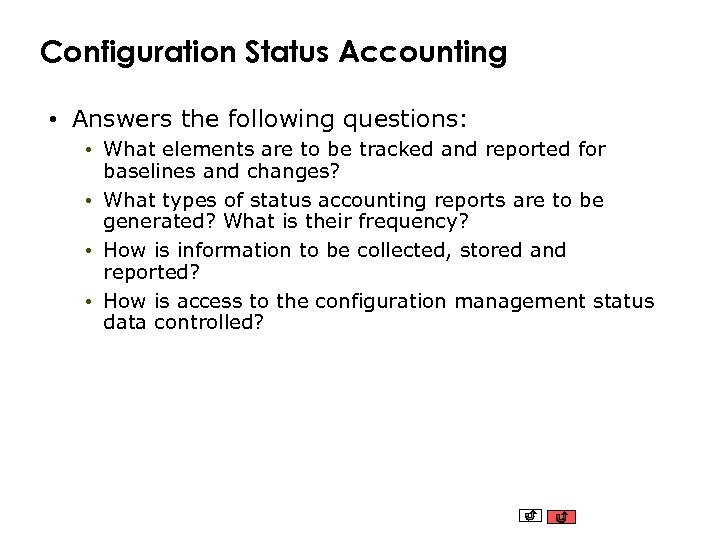 Configuration Status Accounting

• Answers the following questions:
  • What elements are to be tracked and reported for baselines and changes?
  • What types of status accounting reports are to be generated? What is their frequency?
  • How is information to be collected, stored and reported?
  • How is access to the configuration management status data controlled?